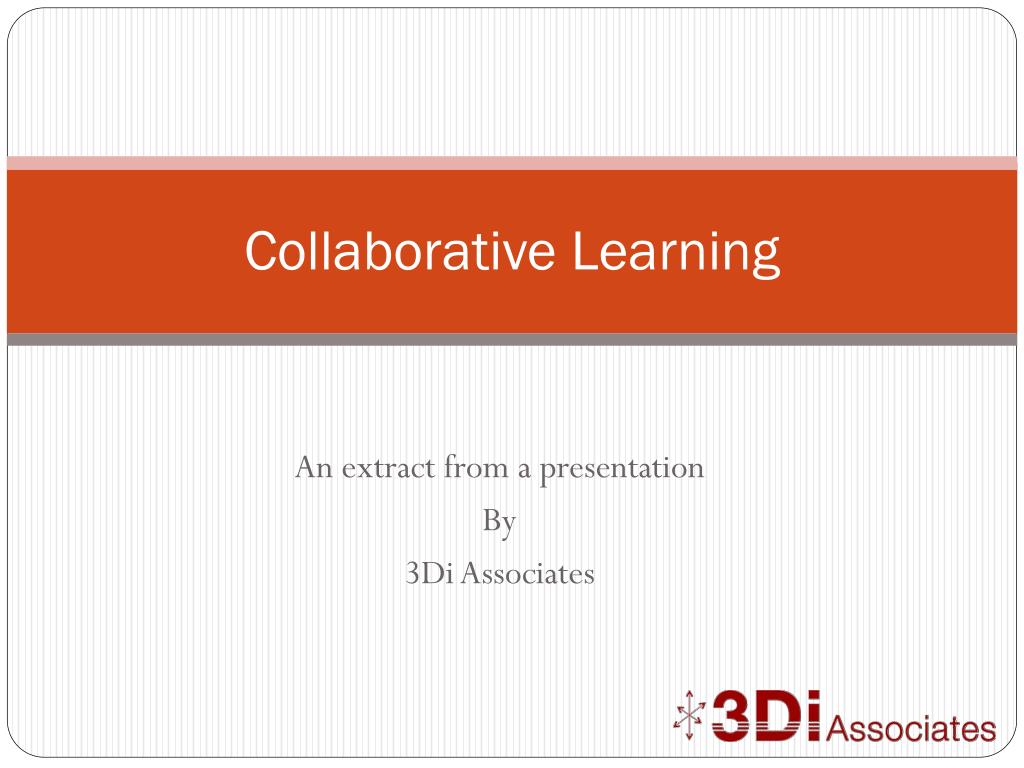 Collaborative Learning

An extract from a presentation
By
3Di Associates

3Di Associates